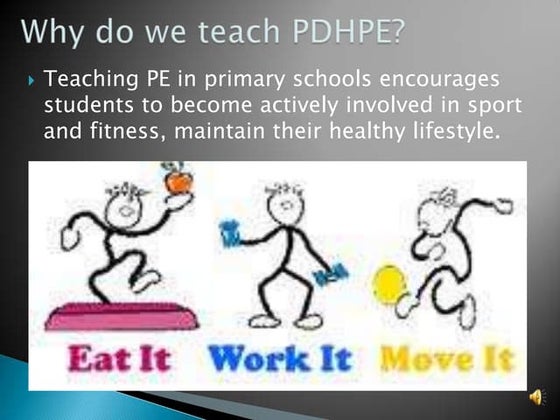 Why do we teach PDHPE?

Teaching PE in primary schools encourages students to become actively involved in sport and fitness, maintain their healthy lifestyle.

Eat It Work It Move It